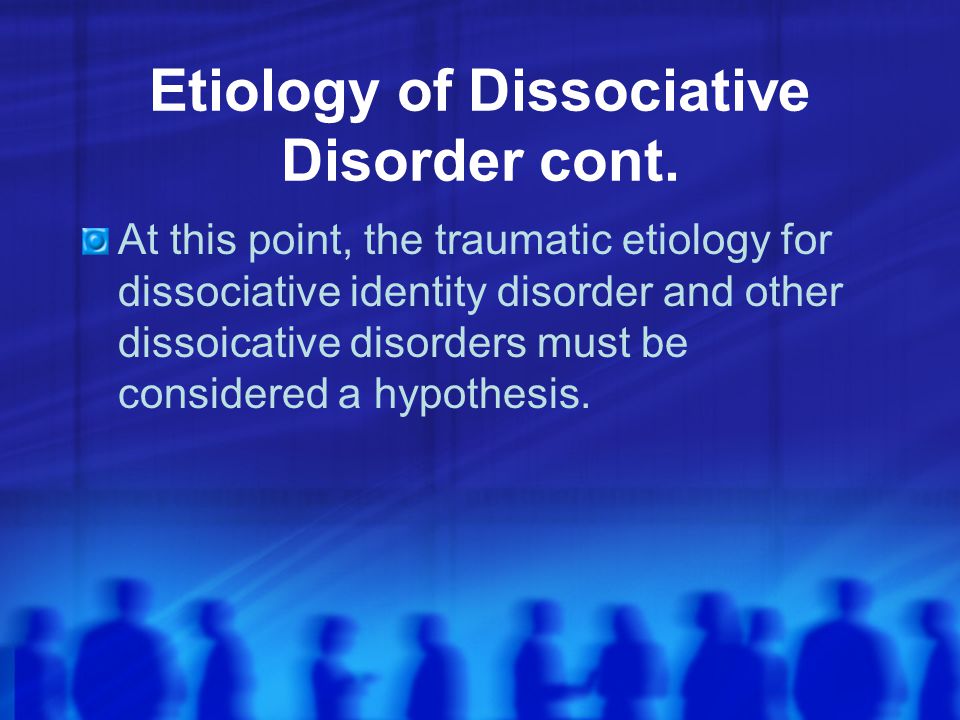 Etiology of Dissociative Disorder cont.

At this point, the traumatic etiology for dissociative identity disorder and other dissoicative disorders must be considered a hypothesis.